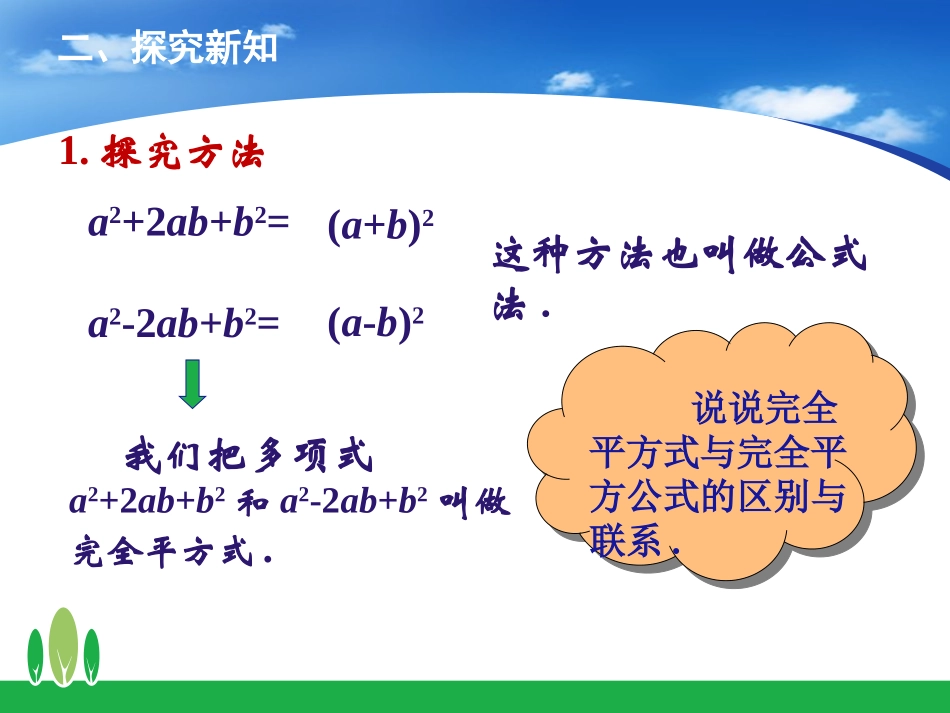 二、探究新知

1. 探究方法

$a^2+2ab+b^2=$ $(a+b)^2$

$a^2-2ab+b^2=$ $(a-b)^2$

这种方法也叫做公式法．

我们把多项式 $a^2+2ab+b^2$ 和 $a^2-2ab+b^2$ 叫做完全平方式．

说说完全平方式与完全平方公式的区别与联系．